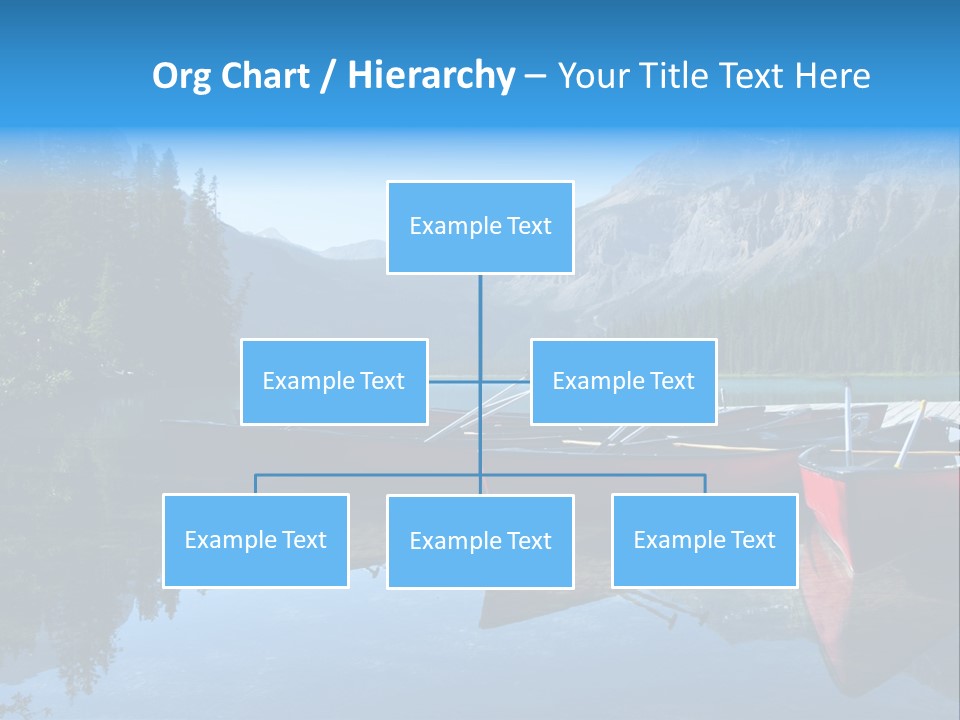 Org Chart / Hierarchy – Your Title Text Here

Example Text

Example Text

Example Text

Example Text

Example Text

Example Text